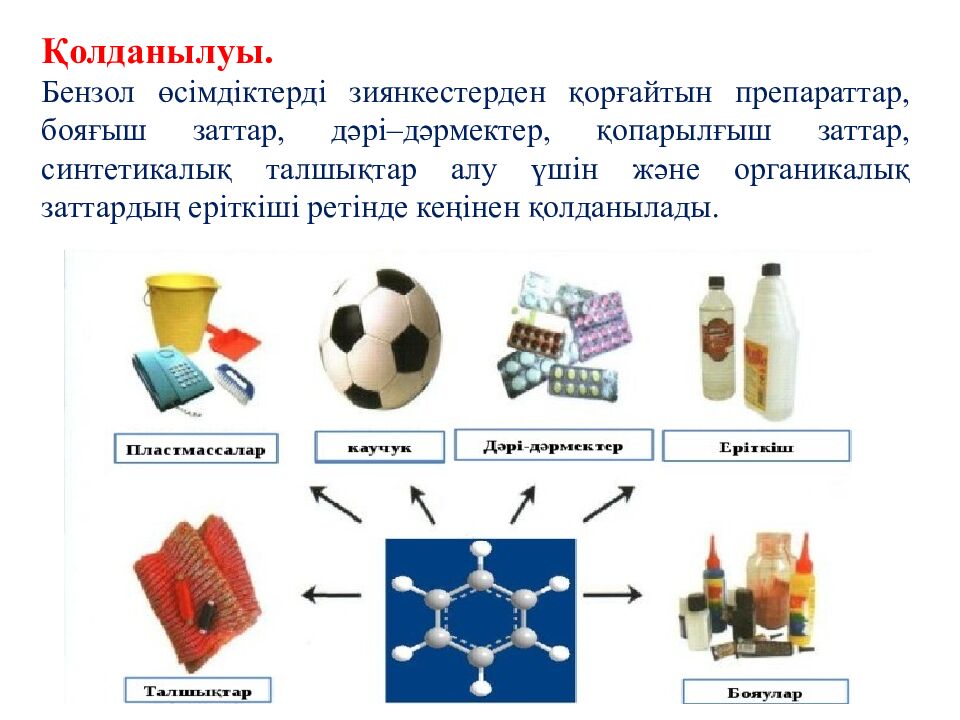 Қолданылуы.

Бензол өсімдіктерді зиянкестерден қорғайтын препараттар, бояғыш заттар, дәрі–дәрмектер, қопарылғыш заттар, синтетикалық талшықтар алу үшін және органикалық заттардың еріткіші ретінде кеңінен қолданылады.

Пластмассалар

каучук

Дәрі-дәрмектер

Еріткіш

Талшықтар

Бояулар